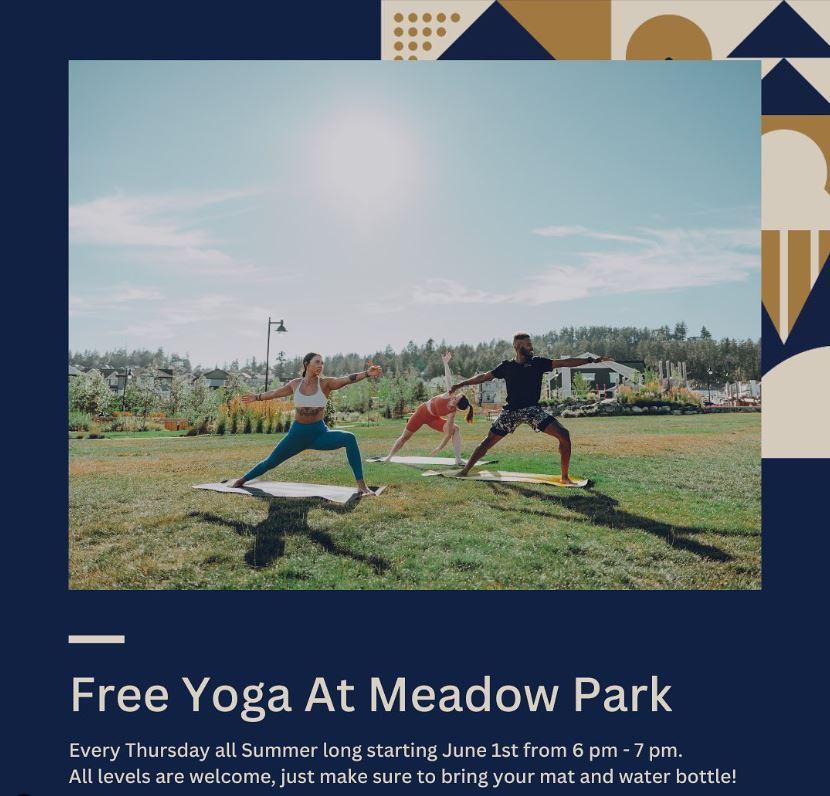 Free Yoga At Meadow Park

Every Thursday all Summer long starting June 1st from 6 pm - 7 pm. All levels are welcome, just make sure to bring your mat and water bottle!